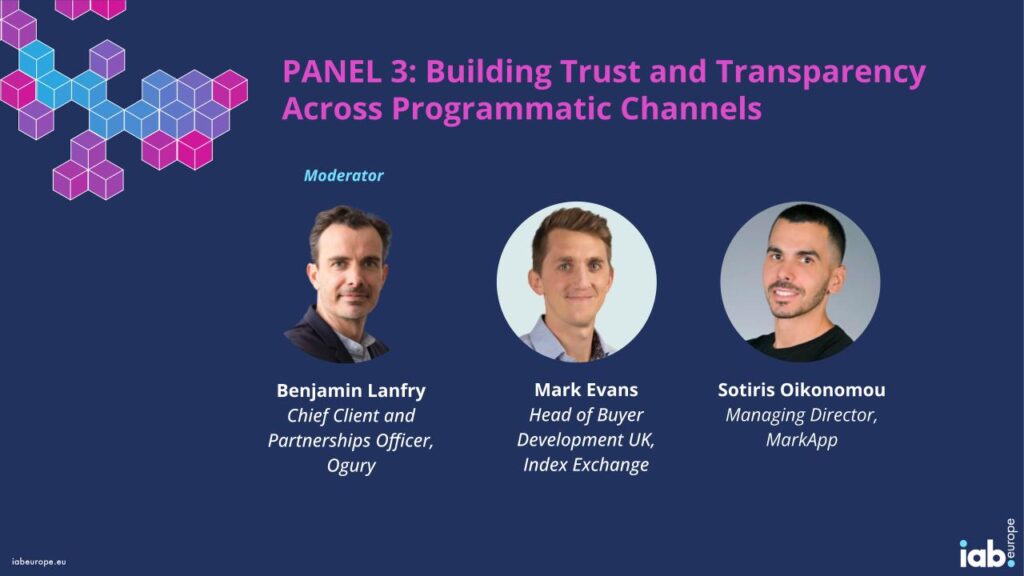 PANEL 3: Building Trust and Transparency Across Programmatic Channels

Moderator

Benjamin Lanfry
Chief Client and Partnerships Officer, Ogury

Mark Evans
Head of Buyer Development UK, Index Exchange

Sotiris Oikonomou
Managing Director, MarkApp

iabeurope.eu

iab. europe